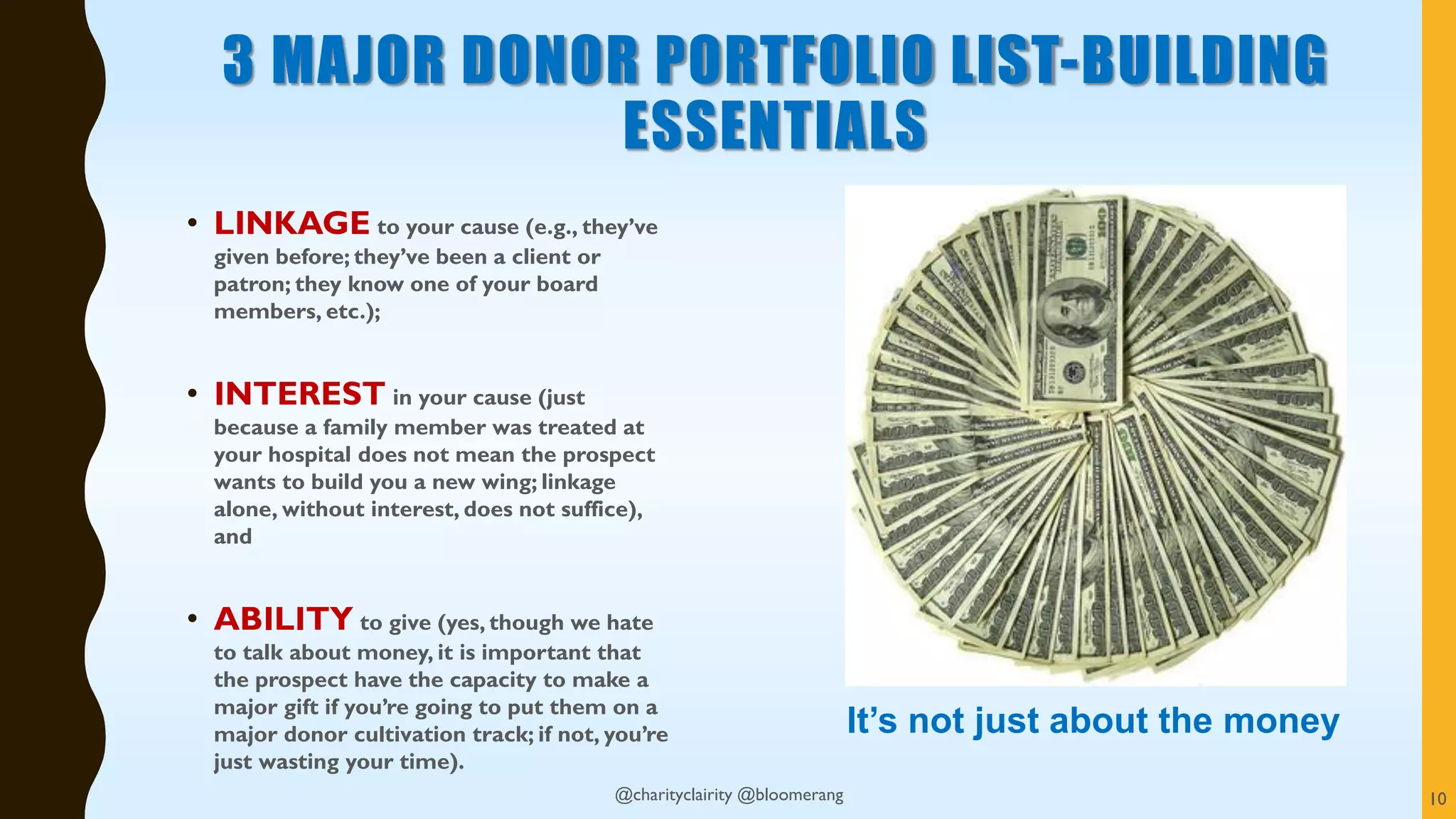 3 MAJOR DONOR PORTFOLIO LIST-BUILDING ESSENTIALS

• LINKAGE to your cause (e.g., they've given before; they've been a client or patron; they know one of your board members, etc.);

• INTEREST in your cause (just because a family member was treated at your hospital does not mean the prospect wants to build you a new wing; linkage alone, without interest, does not suffice), and

• ABILITY to give (yes, though we hate to talk about money, it is important that the prospect have the capacity to make a major gift if you're going to put them on a major donor cultivation track; if not, you're just wasting your time).

It's not just about the money

@charityclairity @bloomerang

10